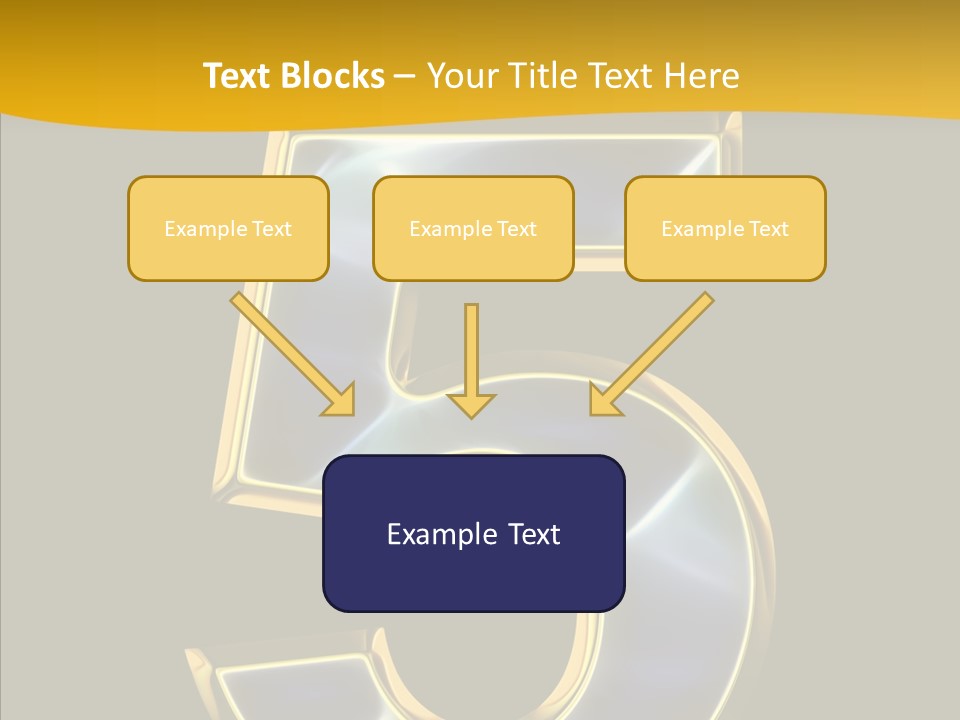 Text Blocks – Your Title Text Here

Example Text

Example Text

Example Text

Example Text